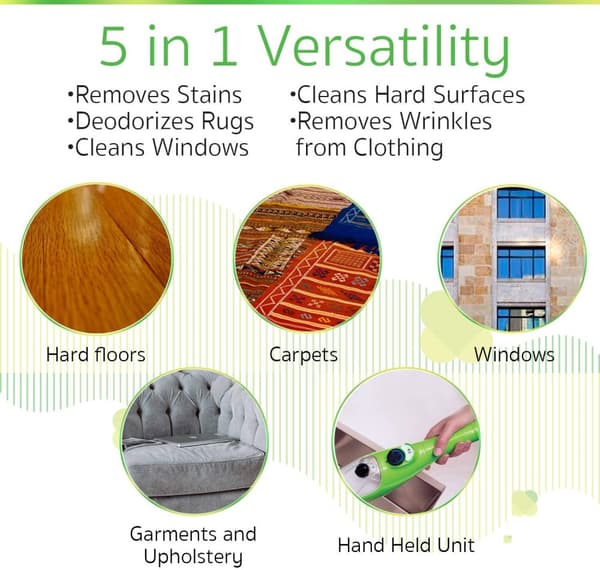 5 in 1 Versatility

•Removes Stains
•Deodorizes Rugs
•Cleans Windows

•Cleans Hard Surfaces
•Removes Wrinkles from Clothing

Hard floors

Carpets

Windows

Garments and Upholstery

Hand Held Unit